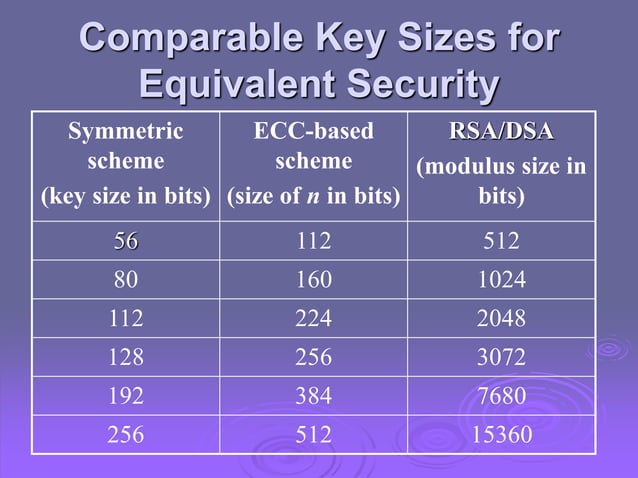 Comparable Key Sizes for Equivalent Security

| Symmetric scheme (key size in bits) | ECC-based scheme (size of $n$ in bits) | RSA/DSA (modulus size in bits) |
|---|---|---|
| 56 | 112 | 512 |
| 80 | 160 | 1024 |
| 112 | 224 | 2048 |
| 128 | 256 | 3072 |
| 192 | 384 | 7680 |
| 256 | 512 | 15360 |